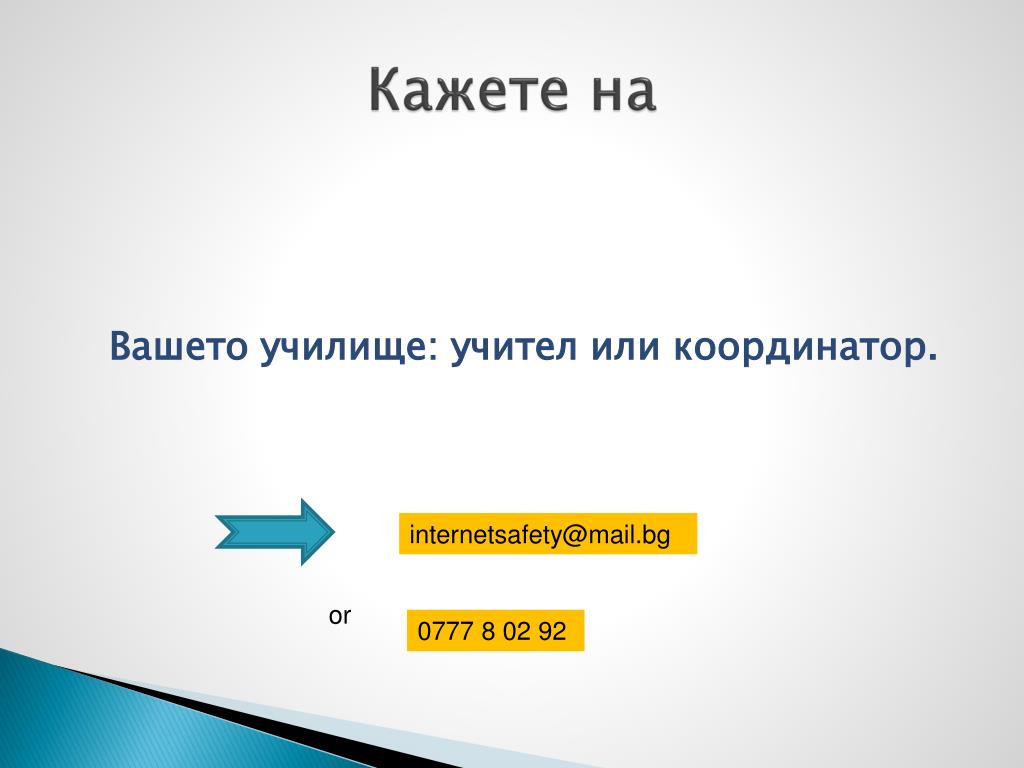 Кажете на

Вашето училище: учител или координатор.

internetsafety@mail.bg

or

0777 8 02 92